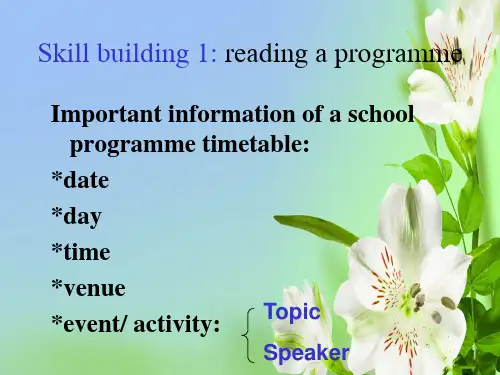 Skill building 1: reading a programme

Important information of a school programme timetable:

*date

*day

*time

*venue

*event/ activity:

Topic

Speaker